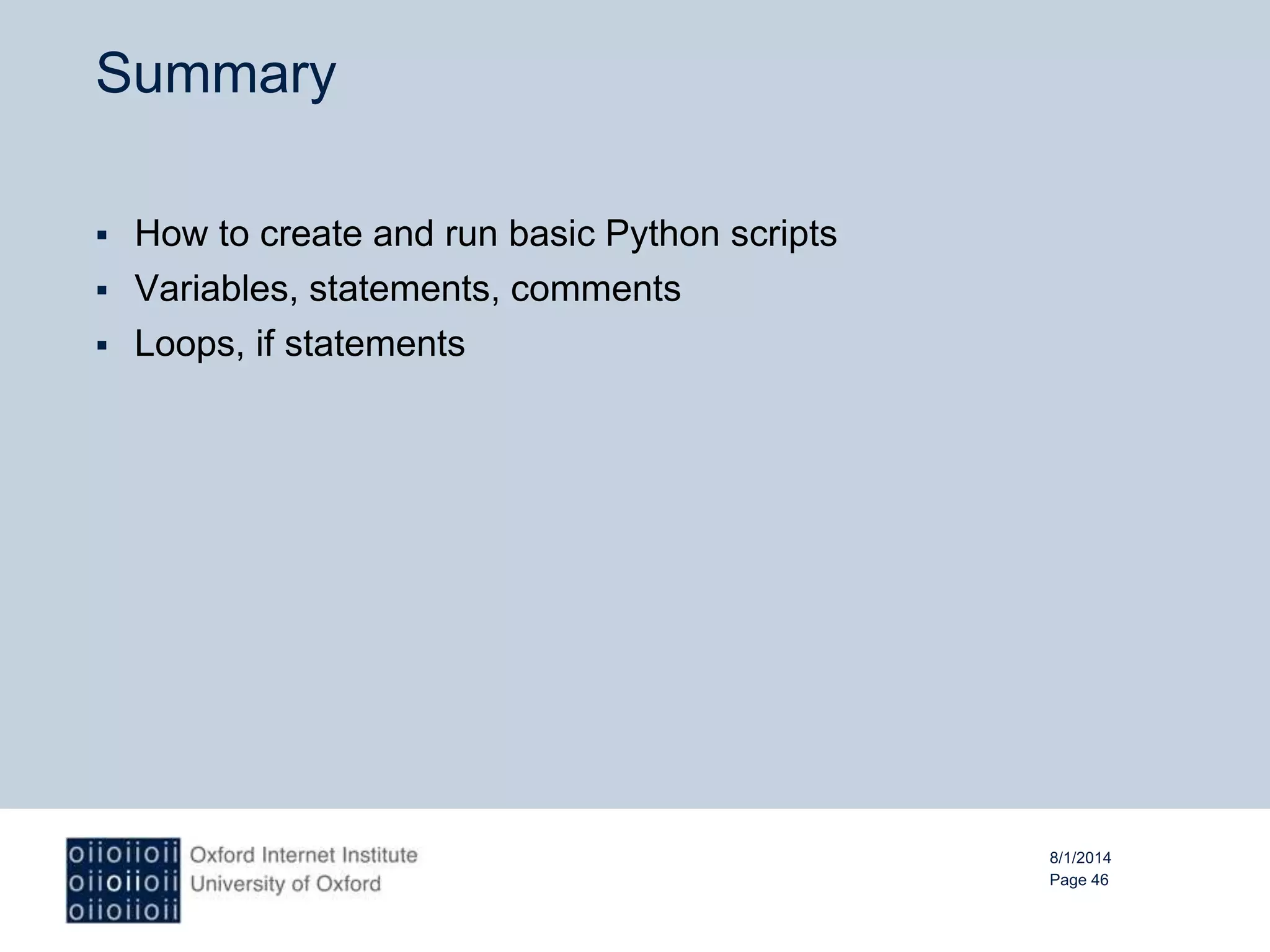 Summary

▪ How to create and run basic Python scripts
▪ Variables, statements, comments
▪ Loops, if statements

oiioiioii
oiioiioii
oiioiioii

Oxford Internet Institute
University of Oxford

8/1/2014
Page 46